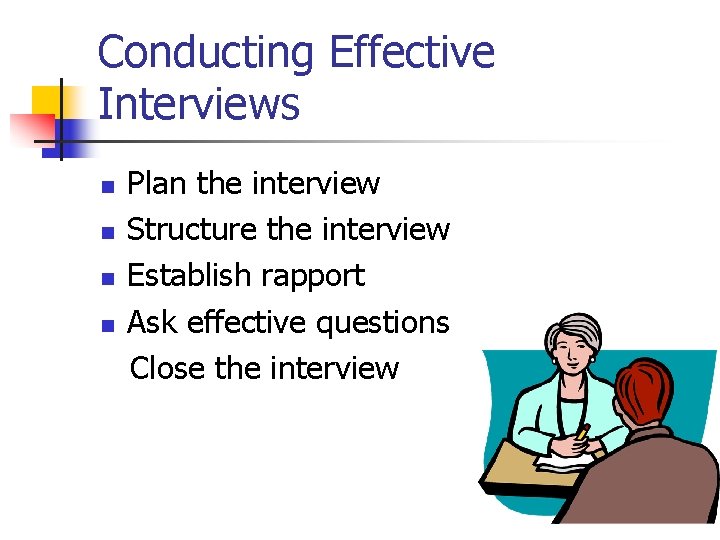 Conducting Effective Interviews

- Plan the interview
- Structure the interview
- Establish rapport
- Ask effective questions

Close the interview